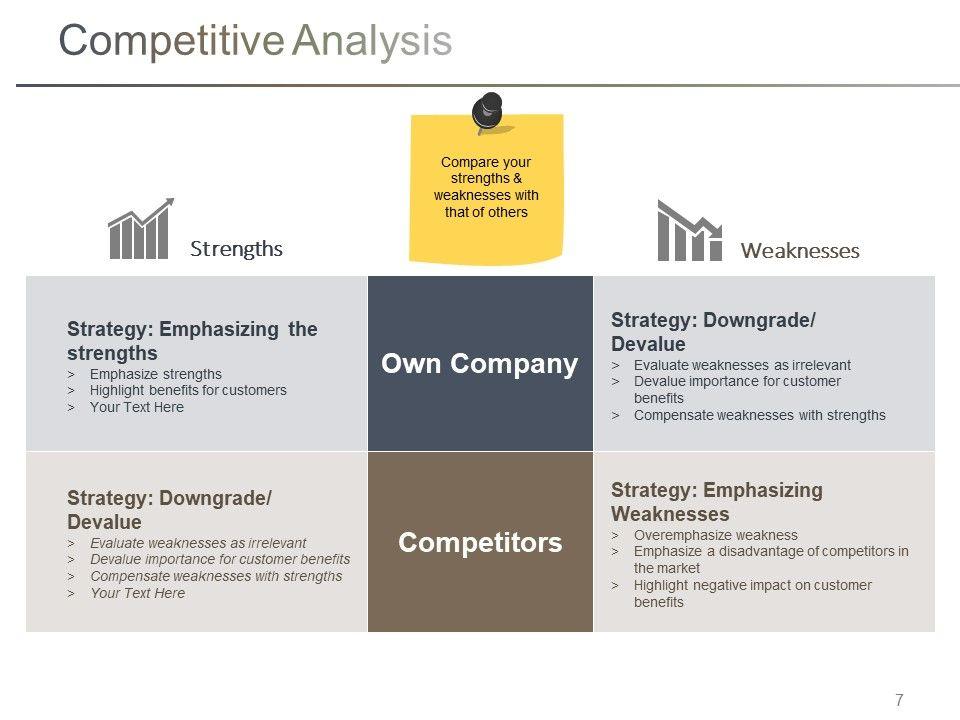 Competitive Analysis

Compare your strengths & weaknesses with that of others

Strengths

Weaknesses

Strategy: Emphasizing the strengths
> Emphasize strengths
> Highlight benefits for customers
> Your Text Here

Own Company

Strategy: Downgrade/ Devalue
> Evaluate weaknesses as irrelevant
> Devalue importance for customer benefits
> Compensate weaknesses with strengths

Strategy: Downgrade/ Devalue
> Evaluate weaknesses as irrelevant
> Devalue importance for customer benefits
> Compensate weaknesses with strengths
> Your Text Here

Competitors

Strategy: Emphasizing Weaknesses
> Overemphasize weakness
> Emphasize a disadvantage of competitors in the market
> Highlight negative impact on customer benefits

7